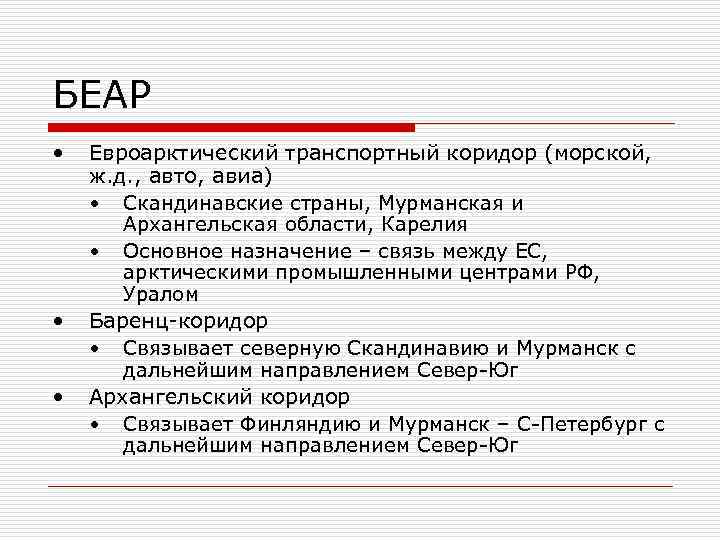 БЕАР

• Евроарктический транспортный коридор (морской, ж.д., авто, авиа)
  • Скандинавские страны, Мурманская и Архангельская области, Карелия
  • Основное назначение – связь между ЕС, арктическими промышленными центрами РФ, Уралом
• Баренц-коридор
  • Связывает северную Скандинавию и Мурманск с дальнейшим направлением Север-Юг
• Архангельский коридор
  • Связывает Финляндию и Мурманск – С-Петербург с дальнейшим направлением Север-Юг